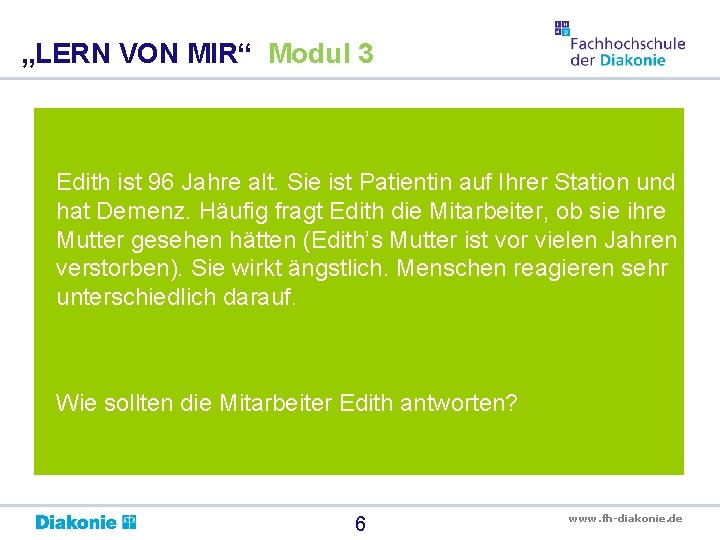 „LERN VON MIR“ Modul 3

Fachhochschule der Diakonie

Edith ist 96 Jahre alt. Sie ist Patientin auf Ihrer Station und hat Demenz. Häufig fragt Edith die Mitarbeiter, ob sie ihre Mutter gesehen hätten (Edith’s Mutter ist vor vielen Jahren verstorben). Sie wirkt ängstlich. Menschen reagieren sehr unterschiedlich darauf.

Wie sollten die Mitarbeiter Edith antworten?

Diakonie

6

www.fh-diakonie.de